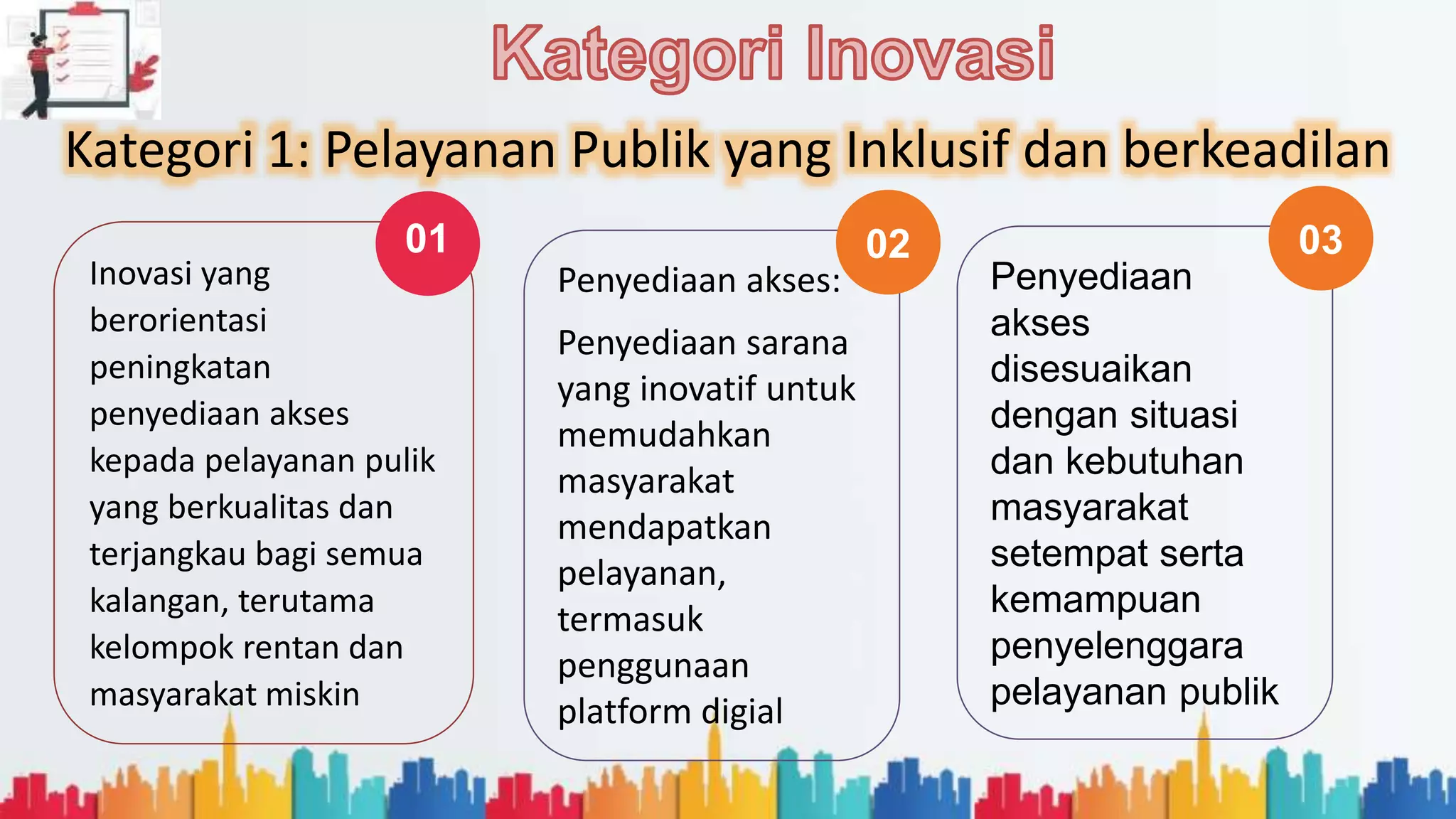 Kategori Inovasi

Kategori 1: Pelayanan Publik yang Inklusif dan berkeadilan

01

Inovasi yang berorientasi peningkatan penyediaan akses kepada pelayanan pulik yang berkualitas dan terjangkau bagi semua kalangan, terutama kelompok rentan dan masyarakat miskin

02

Penyediaan akses:

Penyediaan sarana yang inovatif untuk memudahkan masyarakat mendapatkan pelayanan, termasuk penggunaan platform digial

03

Penyediaan akses disesuaikan dengan situasi dan kebutuhan masyarakat setempat serta kemampuan penyelenggara pelayanan publik